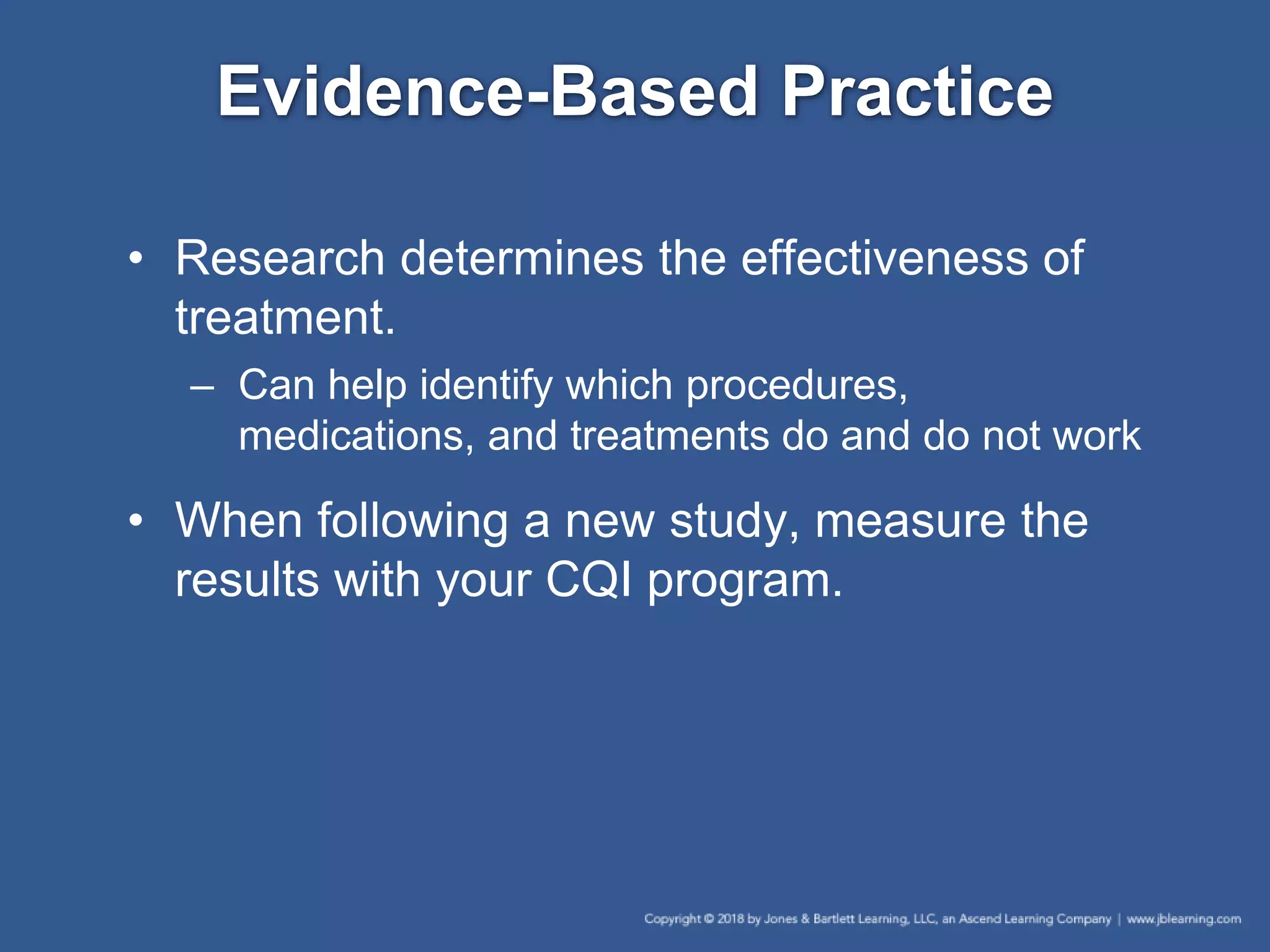 Evidence-Based Practice

• Research determines the effectiveness of treatment.

– Can help identify which procedures, medications, and treatments do and do not work

• When following a new study, measure the results with your CQI program.

Copyright © 2018 by Jones & Bartlett Learning, LLC, an Ascend Learning Company | www.jblearning.com